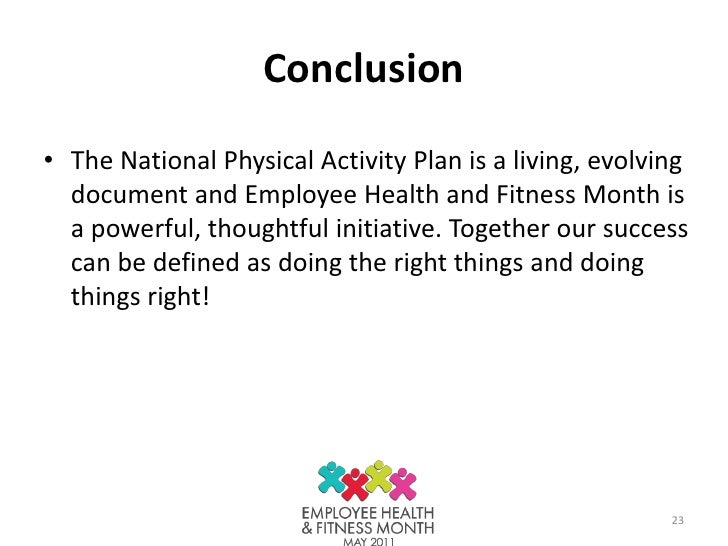 Conclusion

• The National Physical Activity Plan is a living, evolving document and Employee Health and Fitness Month is a powerful, thoughtful initiative. Together our success can be defined as doing the right things and doing things right!

EMPLOYEE HEALTH
& FITNESS MONTH
MAY 2011

23